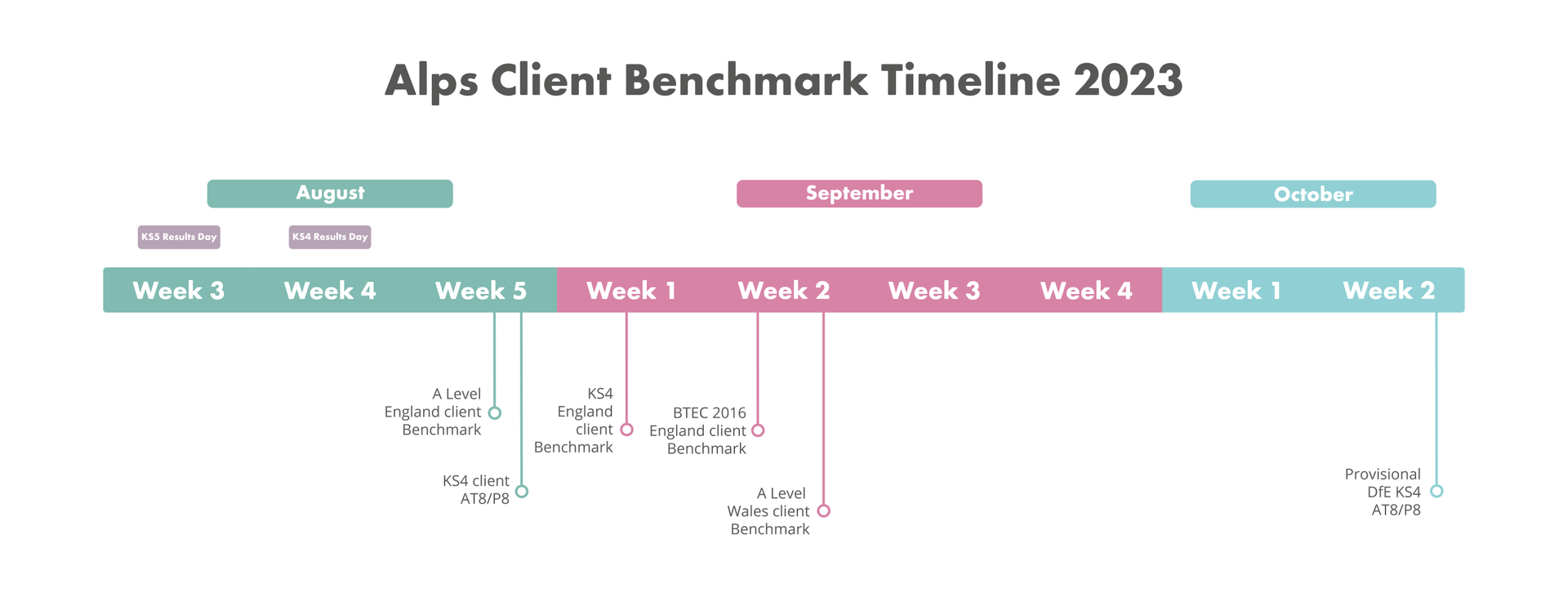 Alps Client Benchmark Timeline 2023

August

September

October

KS5 Results Day

KS4 Results Day

Week 3 Week 4 Week 5 Week 1 Week 2 Week 3 Week 4 Week 1 Week 2

A Level England client Benchmark

KS4 client AT8/P8

KS4 England client Benchmark

BTEC 2016 England client Benchmark

A Level Wales client Benchmark

Provisional DfE KS4 AT8/P8